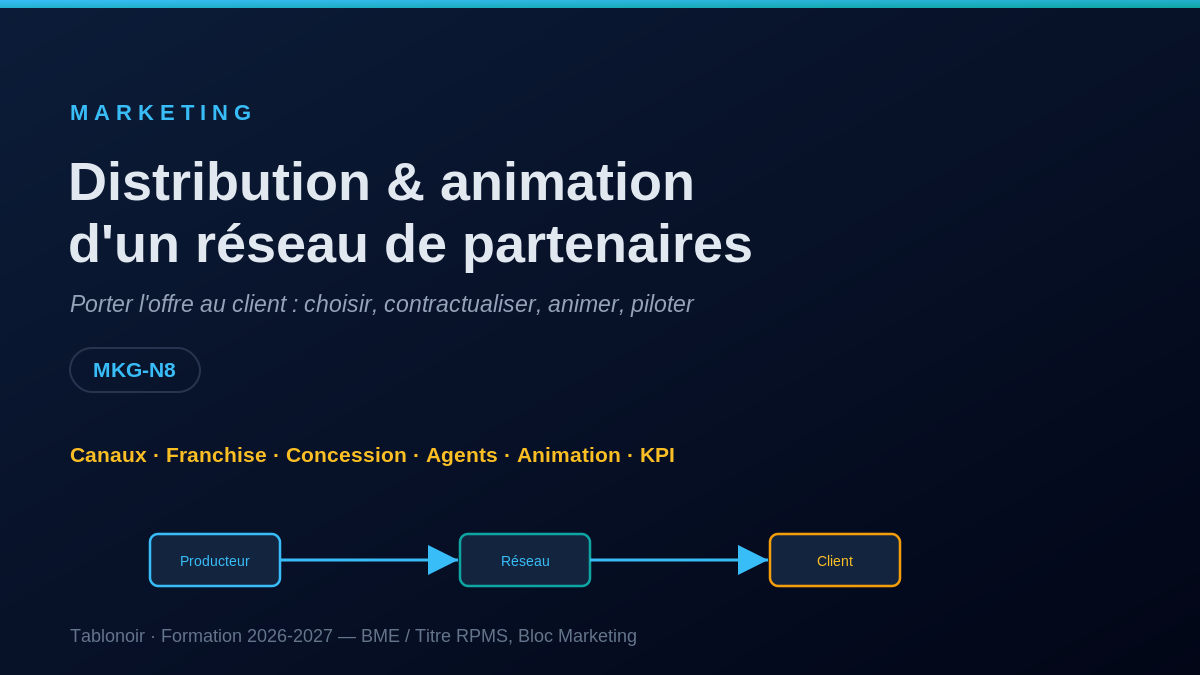 MARKETING

Distribution & animation d'un réseau de partenaires

Porter l'offre au client : choisir, contractualiser, animer, piloter

MKG-N8

Canaux · Franchise · Concession · Agents · Animation · KPI

Producteur

Réseau

Client

Tablonoir · Formation 2026-2027 — BME / Titre RPMS, Bloc Marketing